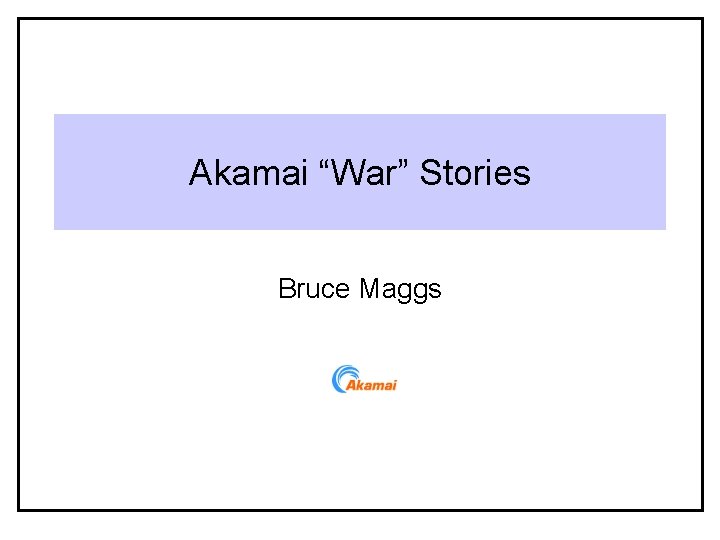 Akamai “War” Stories

Bruce Maggs

Akamai